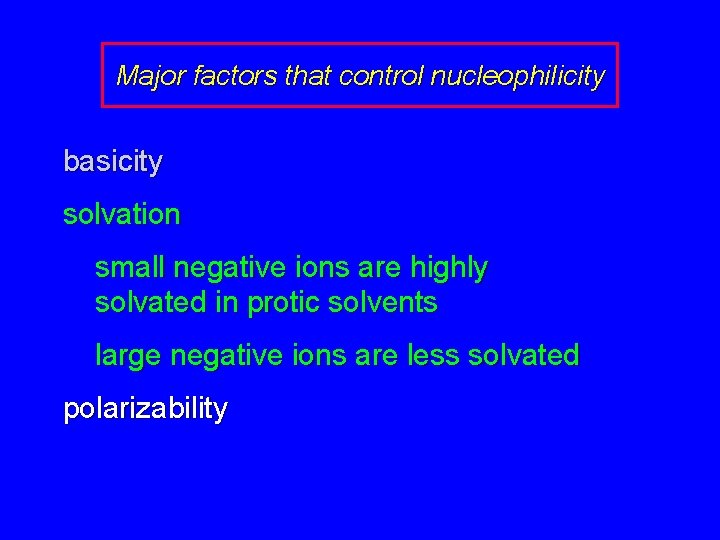 Major factors that control nucleophilicity

basicity

solvation

small negative ions are highly solvated in protic solvents

large negative ions are less solvated

polarizability